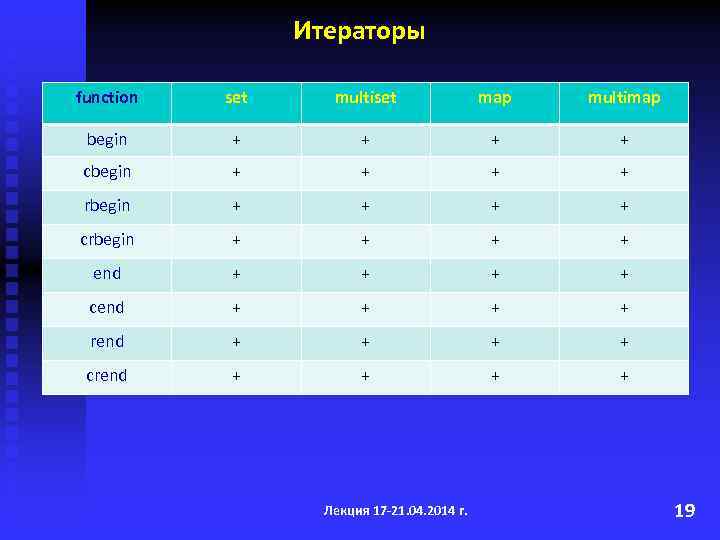 Итераторы

| function | set | multiset | map | multimap |
|---|---|---|---|---|
| begin | + | + | + | + |
| cbegin | + | + | + | + |
| rbegin | + | + | + | + |
| crbegin | + | + | + | + |
| end | + | + | + | + |
| cend | + | + | + | + |
| rend | + | + | + | + |
| crend | + | + | + | + |

Лекция 17-21.04.2014 г.

19